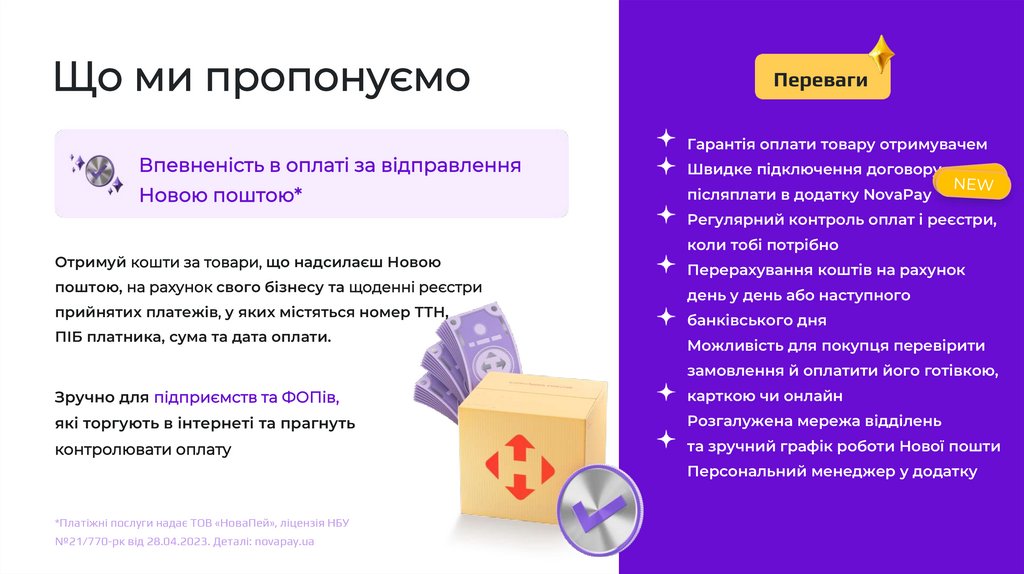 Що ми пропонуємо

Впевненість в оплаті за відправлення Новою поштою*

Отримуй кошти за товари, що надсилаєш Новою поштою, на рахунок свого бізнесу та щоденні реєстри прийнятих платежів, у яких містяться номер ТТН, ПІБ платника, сума та дата оплати.

Зручно для підприємств та ФОПів, які торгують в інтернеті та прагнуть контролювати оплату

*Платіжні послуги надає ТОВ «НоваПей», ліцензія НБУ №21/770-рк від 28.04.2023. Деталі: novapay.ua

Переваги

Гарантія оплати товару отримувачем
Швидке підключення договору післяплати в додатку NovaPay NEW
Регулярний контроль оплат і реєстри, коли тобі потрібно
Перерахування коштів на рахунок день у день або наступного банківського дня
Можливість для покупця перевірити замовлення й оплатити його готівкою, карткою чи онлайн
Розгалужена мережа відділень та зручний графік роботи Нової пошти
Персональний менеджер у додатку